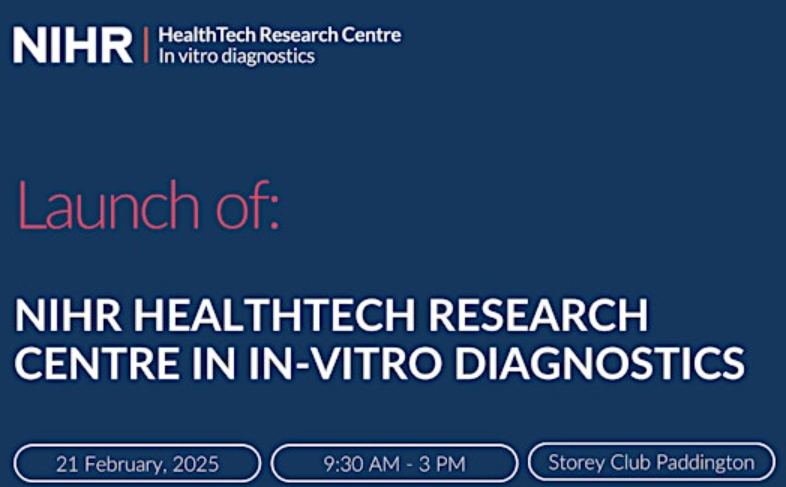 NIHR | HealthTech Research Centre
In vitro diagnostics

Launch of:

NIHR HEALTHTECH RESEARCH CENTRE IN IN-VITRO DIAGNOSTICS

21 February, 2025

9:30 AM - 3 PM

Storey Club Paddington